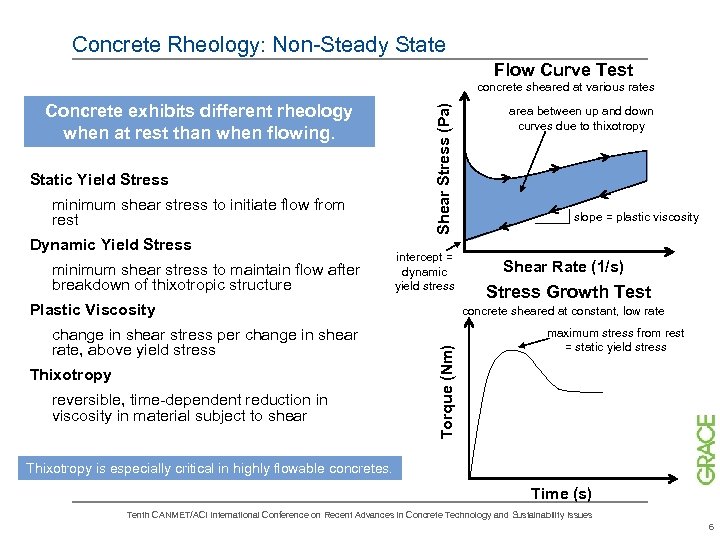 Concrete Rheology: Non-Steady State

Concrete exhibits different rheology when at rest than when flowing.

Static Yield Stress

minimum shear stress to initiate flow from rest

Dynamic Yield Stress

minimum shear stress to maintain flow after breakdown of thixotropic structure

Plastic Viscosity

change in shear stress per change in shear rate, above yield stress

Thixotropy

reversible, time-dependent reduction in viscosity in material subject to shear

Thixotropy is especially critical in highly flowable concretes.

Flow Curve Test

concrete sheared at various rates

area between up and down curves due to thixotropy

Shear Stress (Pa)

slope = plastic viscosity

intercept = dynamic yield stress

Shear Rate (1/s)

Stress Growth Test

concrete sheared at constant, low rate

maximum stress from rest = static yield stress

Torque (Nm)

Time (s)

GRACE

Tenth CANMET/ACI International Conference on Recent Advances in Concrete Technology and Sustainability Issues

6